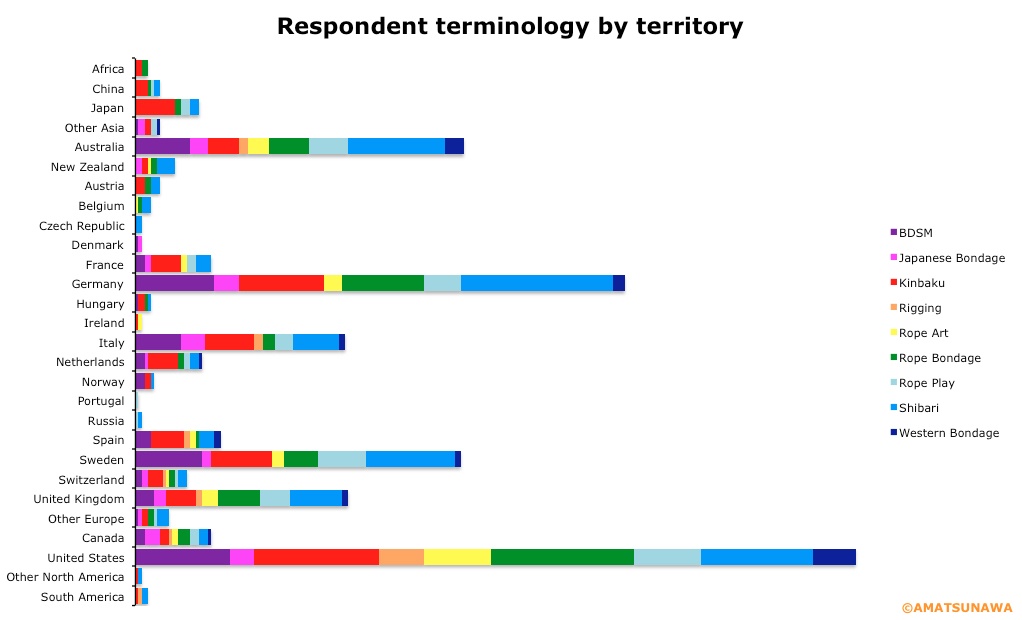 Respondent terminology by territory

Africa
China
Japan
Other Asia
Australia
New Zealand
Austria
Belgium
Czech Republic
Denmark
France
Germany
Hungary
Ireland
Italy
Netherlands
Norway
Portugal
Russia
Spain
Sweden
Switzerland
United Kingdom
Other Europe
Canada
United States
Other North America
South America

BDSM
Japanese Bondage
Kinbaku
Rigging
Rope Art
Rope Bondage
Rope Play
Shibari
Western Bondage

©AMATSUNAWA